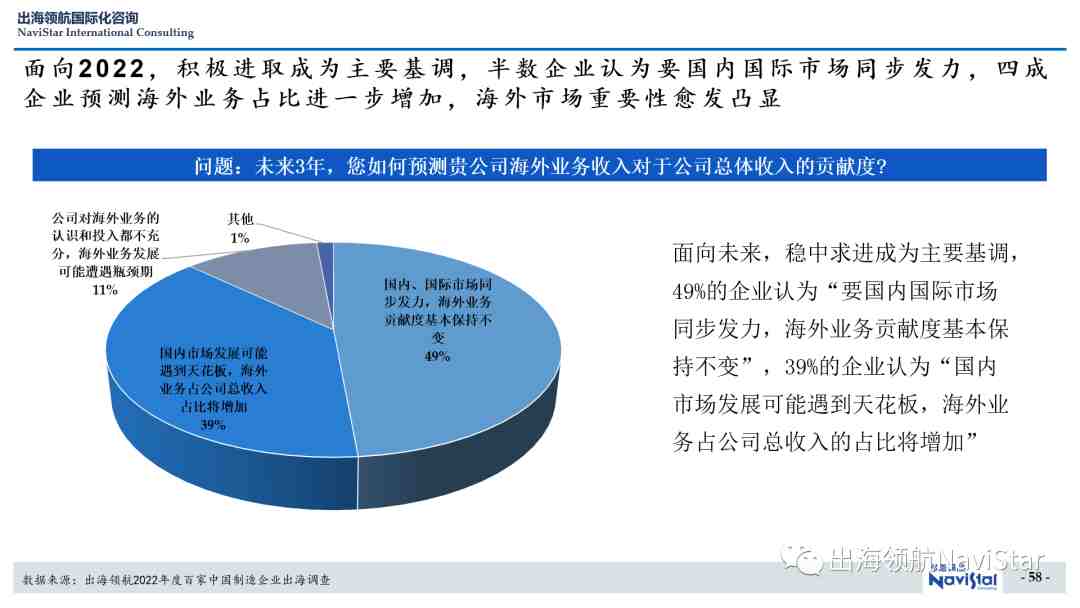 出海领航国际化咨询
NaviStar International Consulting

面向2022，积极进取成为主要基调，半数企业认为要国内国际市场同步发力，四成企业预测海外业务占比进一步增加，海外市场重要性愈发凸显

问题：未来3年，您如何预测贵公司海外业务收入对于公司总体收入的贡献度?

公司对海外业务的认识和投入都不充分，海外业务发展可能遭遇瓶颈期
11%

其他
1%

国内、国际市场同步发力，海外业务贡献度基本保持不变
49%

国内市场发展可能遇到天花板，海外业务占公司总收入占比将增加
39%

面向未来，稳中求进成为主要基调，49%的企业认为“要国内国际市场同步发力，海外业务贡献度基本保持不变”，39%的企业认为“国内市场发展可能遇到天花板，海外业务占公司总收入的占比将增加”

数据来源：出海领航2022年度百家中国制造企业出海调查

出海领航NaviStar

NaviStar

- 58 -